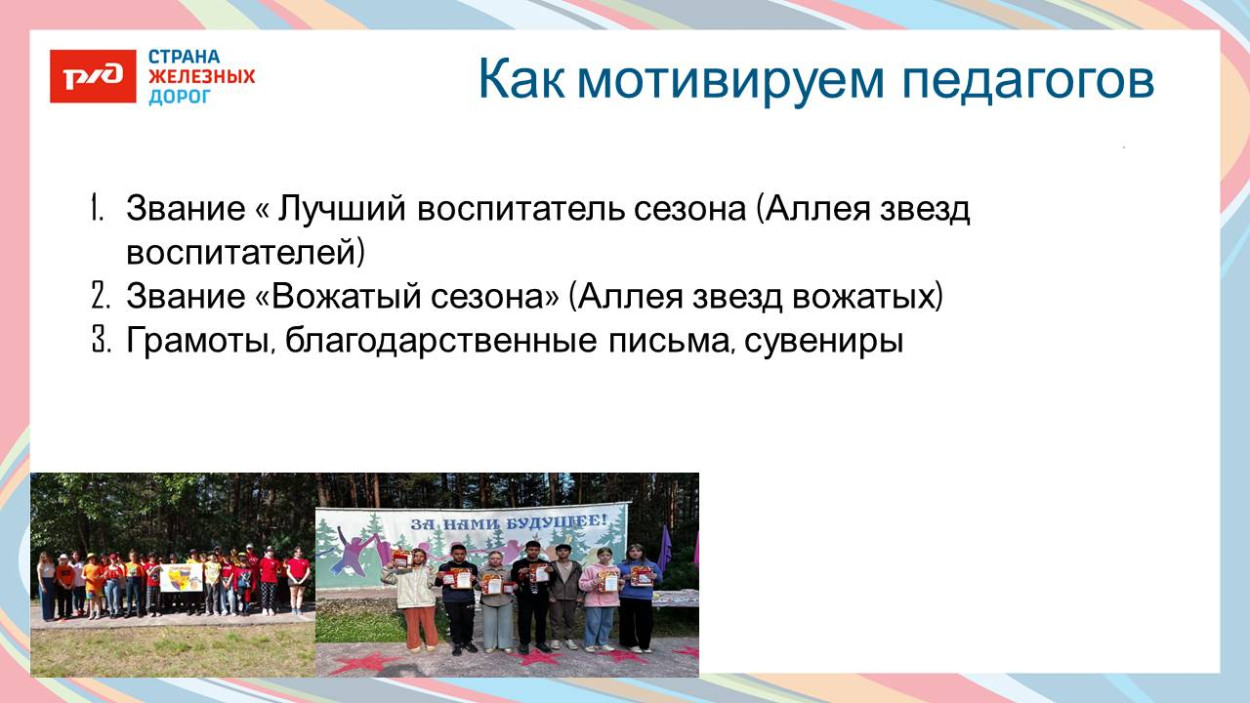 РЖД СТРАНА ЖЕЛЕЗНЫХ ДОРОГ

Как мотивируем педагогов

1. Звание « Лучший воспитатель сезона (Аллея звезд воспитателей)
2. Звание «Вожатый сезона» (Аллея звезд вожатых)
3. Грамоты, благодарственные письма, сувениры

ЗА НАМИ БУДУЩЕЕ!